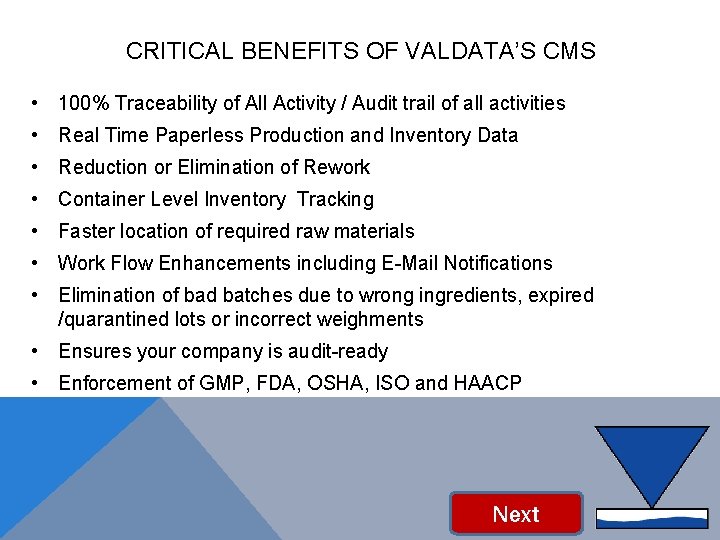 CRITICAL BENEFITS OF VALDATA'S CMS

• 100% Traceability of All Activity / Audit trail of all activities
• Real Time Paperless Production and Inventory Data
• Reduction or Elimination of Rework
• Container Level Inventory Tracking
• Faster location of required raw materials
• Work Flow Enhancements including E-Mail Notifications
• Elimination of bad batches due to wrong ingredients, expired /quarantined lots or incorrect weighments
• Ensures your company is audit-ready
• Enforcement of GMP, FDA, OSHA, ISO and HAACP

Next